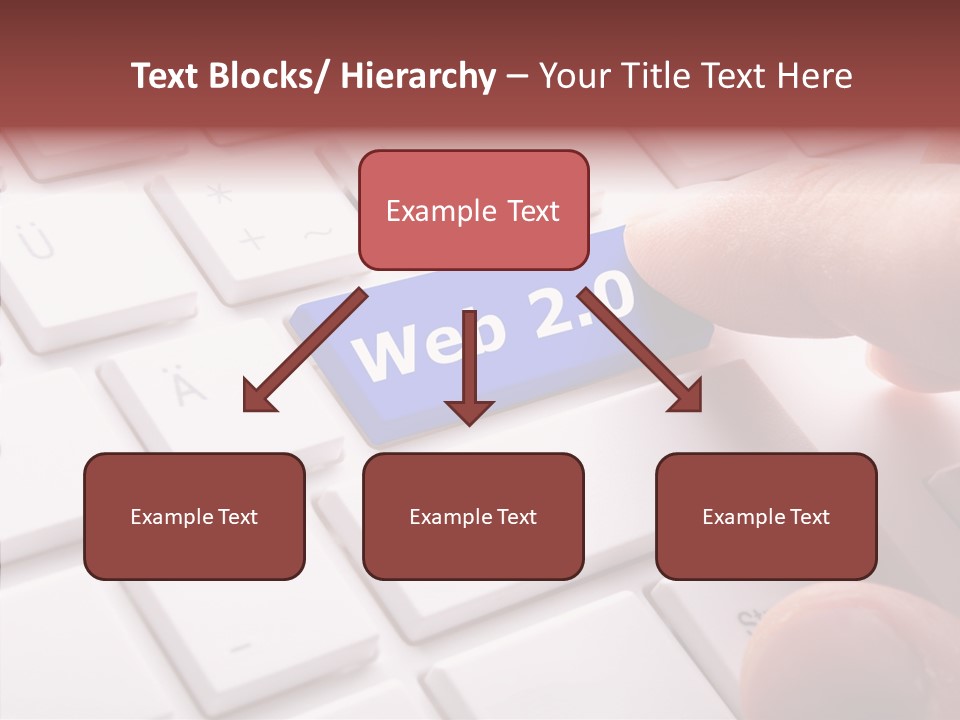 Text Blocks/ Hierarchy – Your Title Text Here

Example Text

Web 2.0

Example Text

Example Text

Example Text